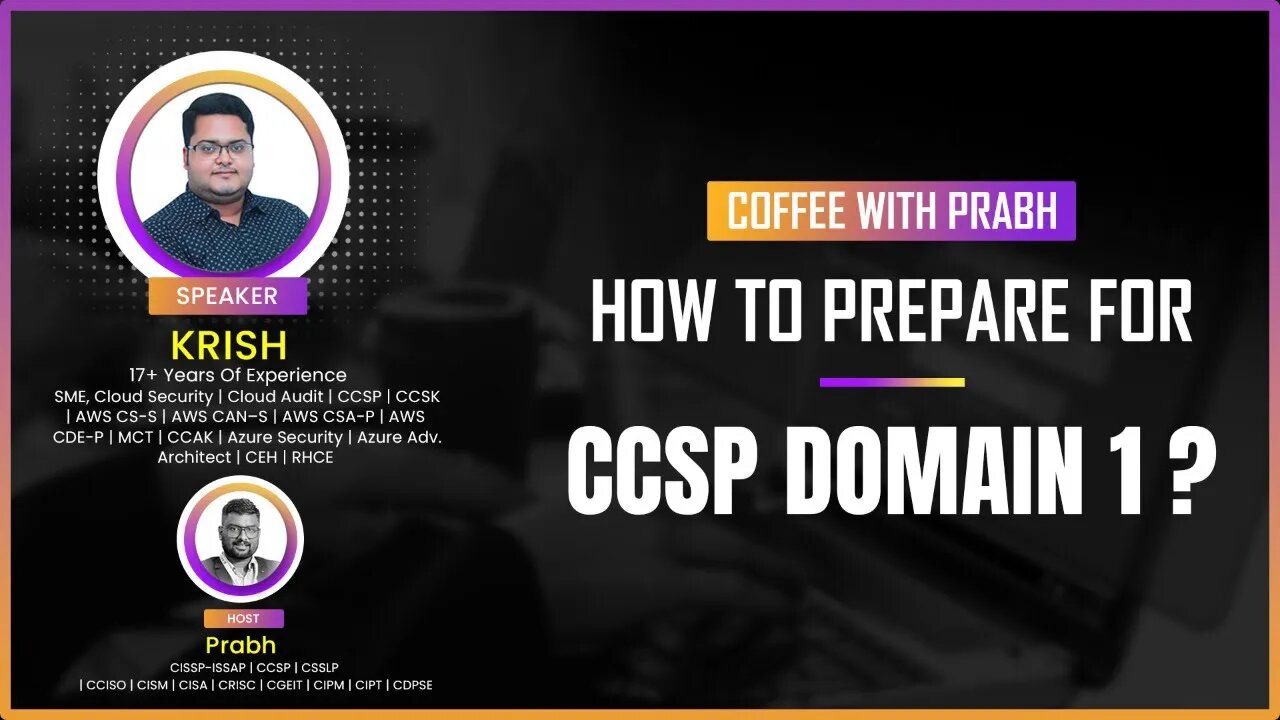 SPEAKER

KRISH

17+ Years Of Experience

SME, Cloud Security | Cloud Audit | CCSP | CCSK | AWS CS-S | AWS CAN-S | AWS CSA-P | AWS CDE-P | MCT | CCAK | Azure Security | Azure Adv. Architect | CEH | RHCE

HOST

Prabh

CISSP-ISSAP | CCSP | CSSLP | CCISO | CISM | CISA | CRISC | CGEIT | CIPM | CIPT | CDPSE

COFFEE WITH PRABH

HOW TO PREPARE FOR

CCSP DOMAIN 1 ?